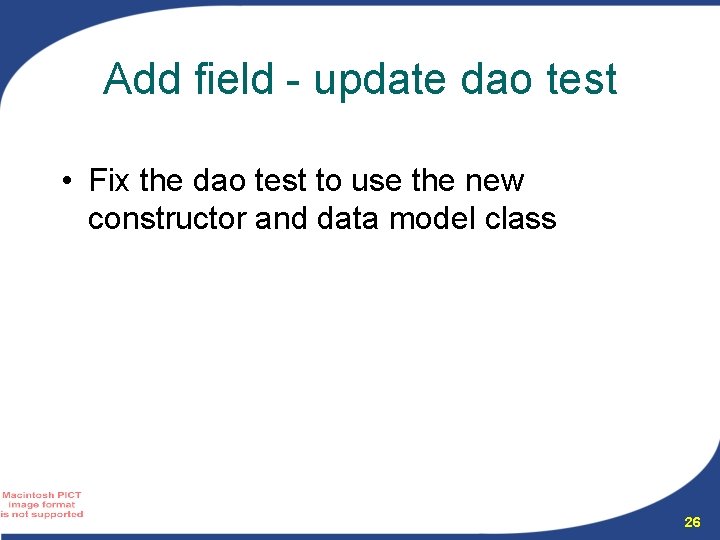 Add field - update dao test

• Fix the dao test to use the new constructor and data model class

Macintosh PICT image format is not supported

26